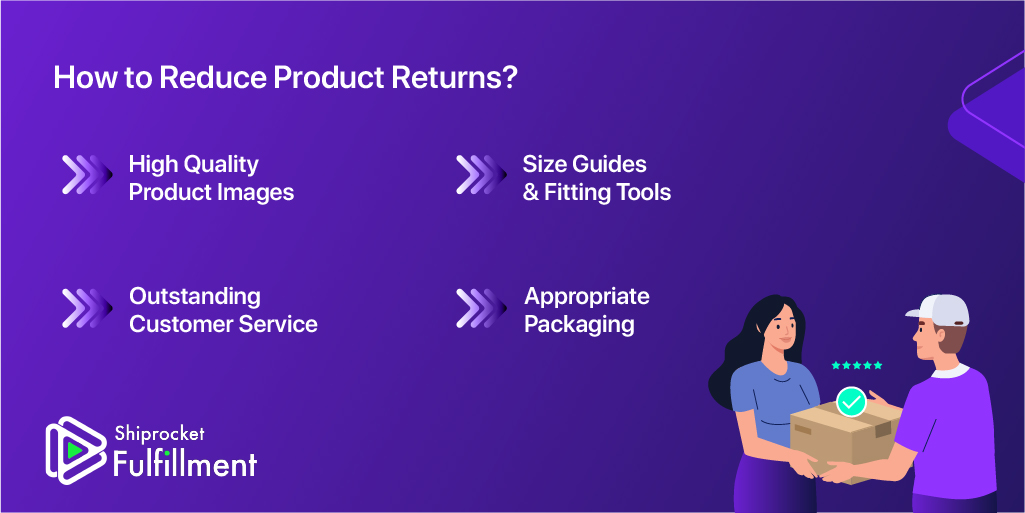 How to Reduce Product Returns?

High Quality Product Images

Size Guides & Fitting Tools

Outstanding Customer Service

Appropriate Packaging

Shiprocket Fulfillment